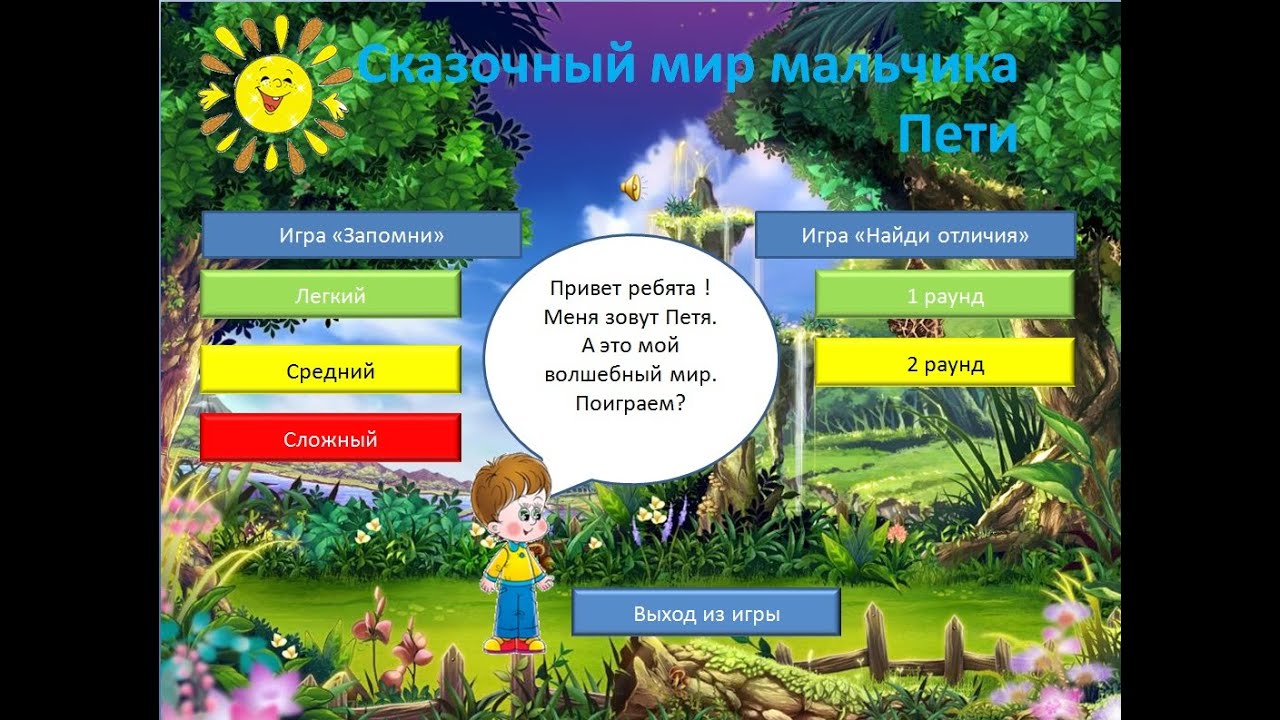 Сказочный мир мальчика Пети

Игра «Запомни»

Легкий

Средний

Сложный

Привет ребята !
Меня зовут Петя.
А это мой
волшебный мир.
Поиграем?

Игра «Найди отличия»

1 раунд

2 раунд

Выход из игры